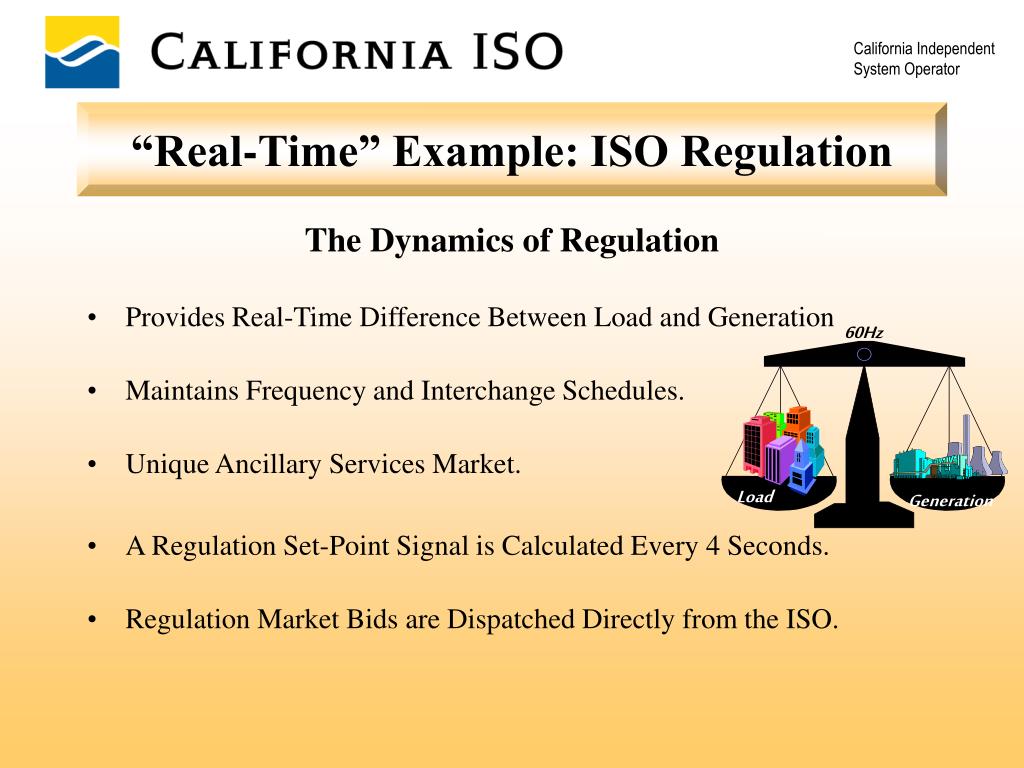 CALIFORNIA ISO

California Independent
System Operator

“Real-Time” Example: ISO Regulation

The Dynamics of Regulation

• Provides Real-Time Difference Between Load and Generation

• Maintains Frequency and Interchange Schedules.

• Unique Ancillary Services Market.

• A Regulation Set-Point Signal is Calculated Every 4 Seconds.

• Regulation Market Bids are Dispatched Directly from the ISO.

60Hz

Load

Generation